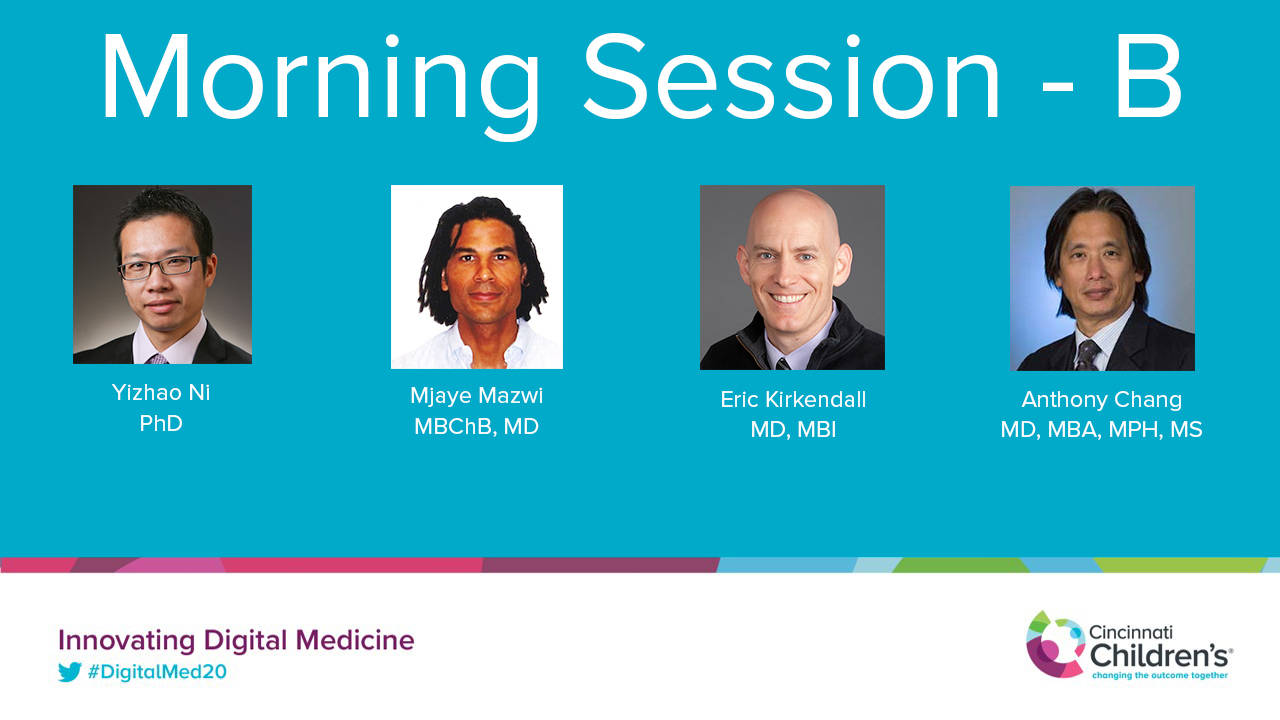 Morning Session - B

Yizhao Ni
PhD

Mjaye Mazwi
MBChB, MD

Eric Kirkendall
MD, MBI

Anthony Chang
MD, MBA, MPH, MS

Innovating Digital Medicine
#DigitalMed20

Cincinnati
Children's
changing the outcome together